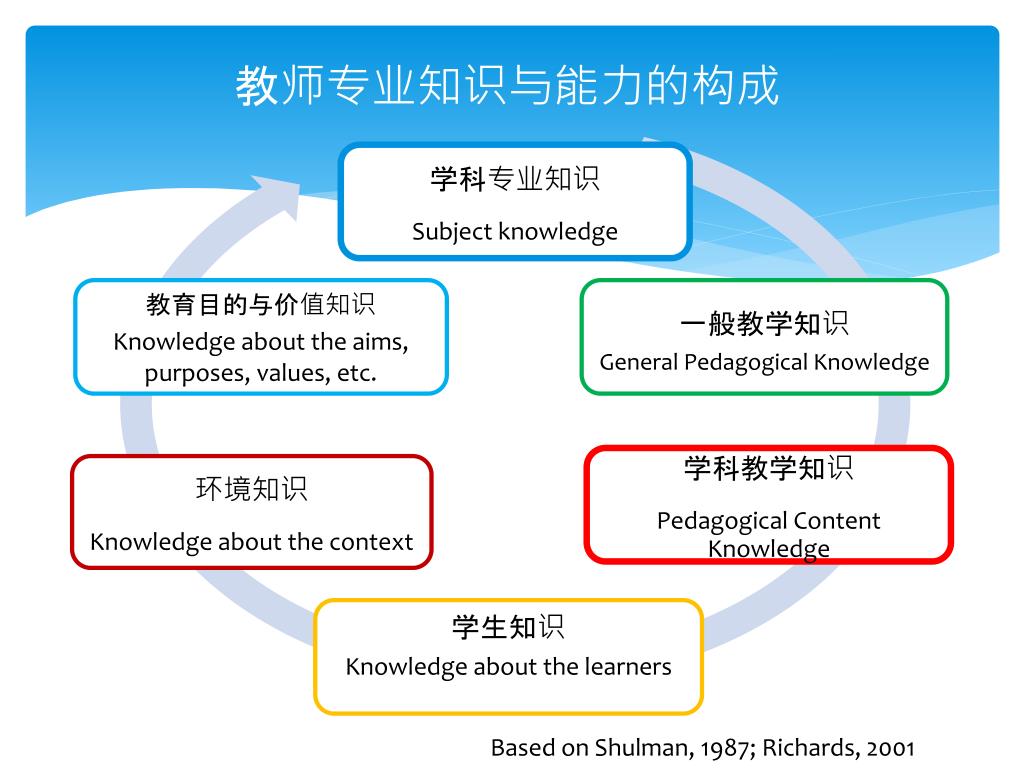 教师专业知识与能力的构成

学科专业知识
Subject knowledge

一般教学知识
General Pedagogical Knowledge

学科教学知识
Pedagogical Content Knowledge

学生知识
Knowledge about the learners

环境知识
Knowledge about the context

教育目的与价值知识
Knowledge about the aims, purposes, values, etc.

Based on Shulman, 1987; Richards, 2001